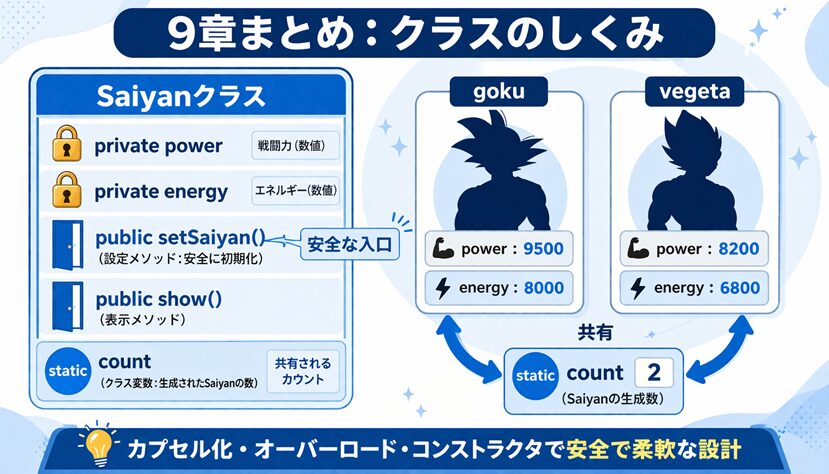 9章まとめ：クラスのしくみ

Saiyanクラス

private power
戦闘力（数値）

private energy
エネルギー（数値）

public setSaiyan()
（設定メソッド：安全に初期化）

安全な入口

public show()
（表示メソッド）

static
count
（クラス変数：生成されたSaiyanの数）
共有されるカウント

goku
power：9500
energy：8000

vegeta
power：8200
energy：6800

共有

static
count 2
（Saiyanの生成数）

カプセル化・オーバーロード・コンストラクタで安全で柔軟な設計